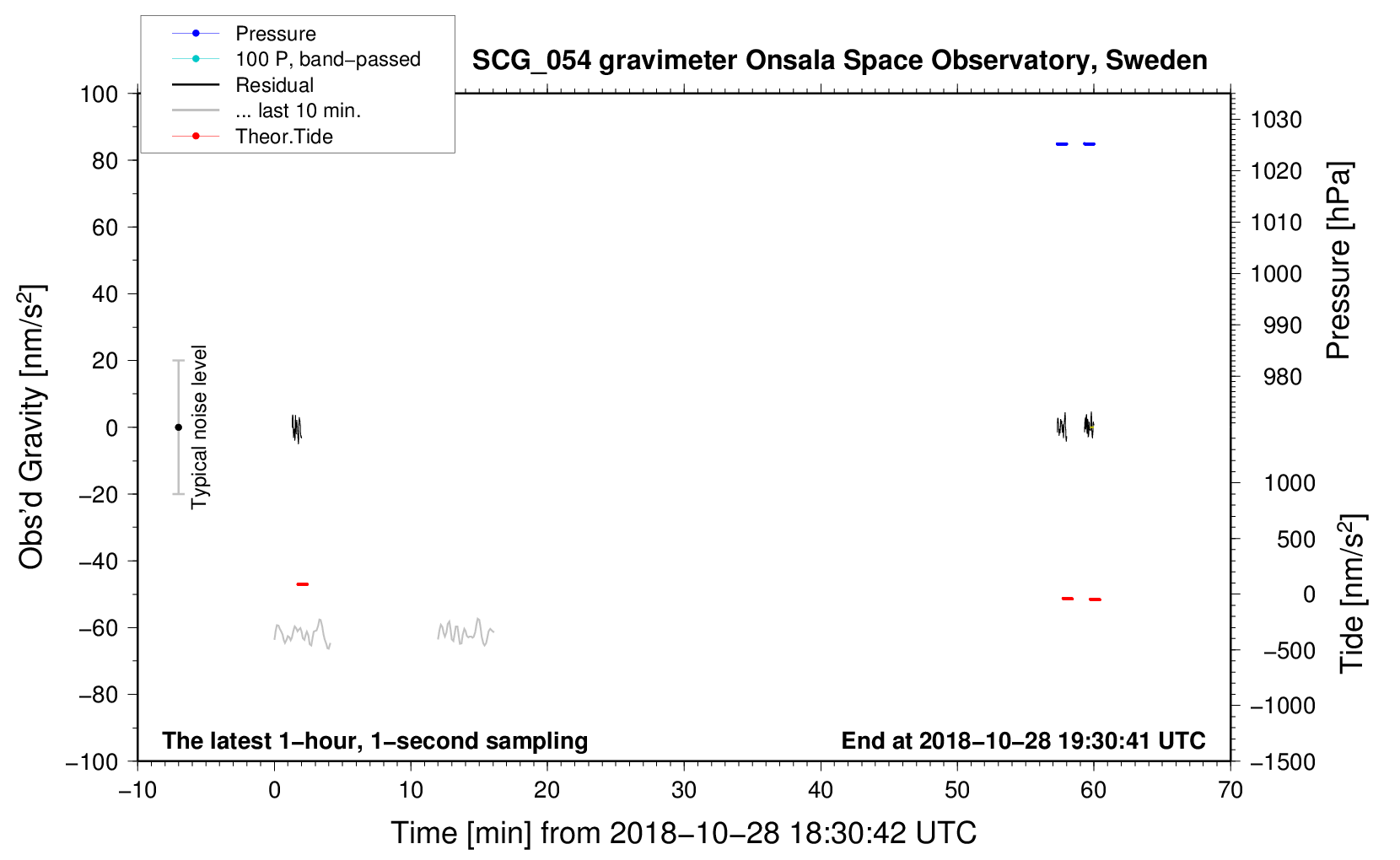 Pressure
100 P, band−passed
Residual
... last 10 min.
Theor.Tide

SCG_054 gravimeter Onsala Space Observatory, Sweden

100
80
60
40
20
0
−20
−40
−60
−80
−100

Obs'd Gravity [nm/s$^2$]

Typical noise level

1030
1020
1010
1000
990
980

Pressure [hPa]

1000
500
0
−500
−1000
−1500

Tide [nm/s$^2$]

The latest 1−hour, 1−second sampling

End at 2018−10−28 19:30:41 UTC

−10
0
10
20
30
40
50
60
70

Time [min] from 2018−10−28 18:30:42 UTC